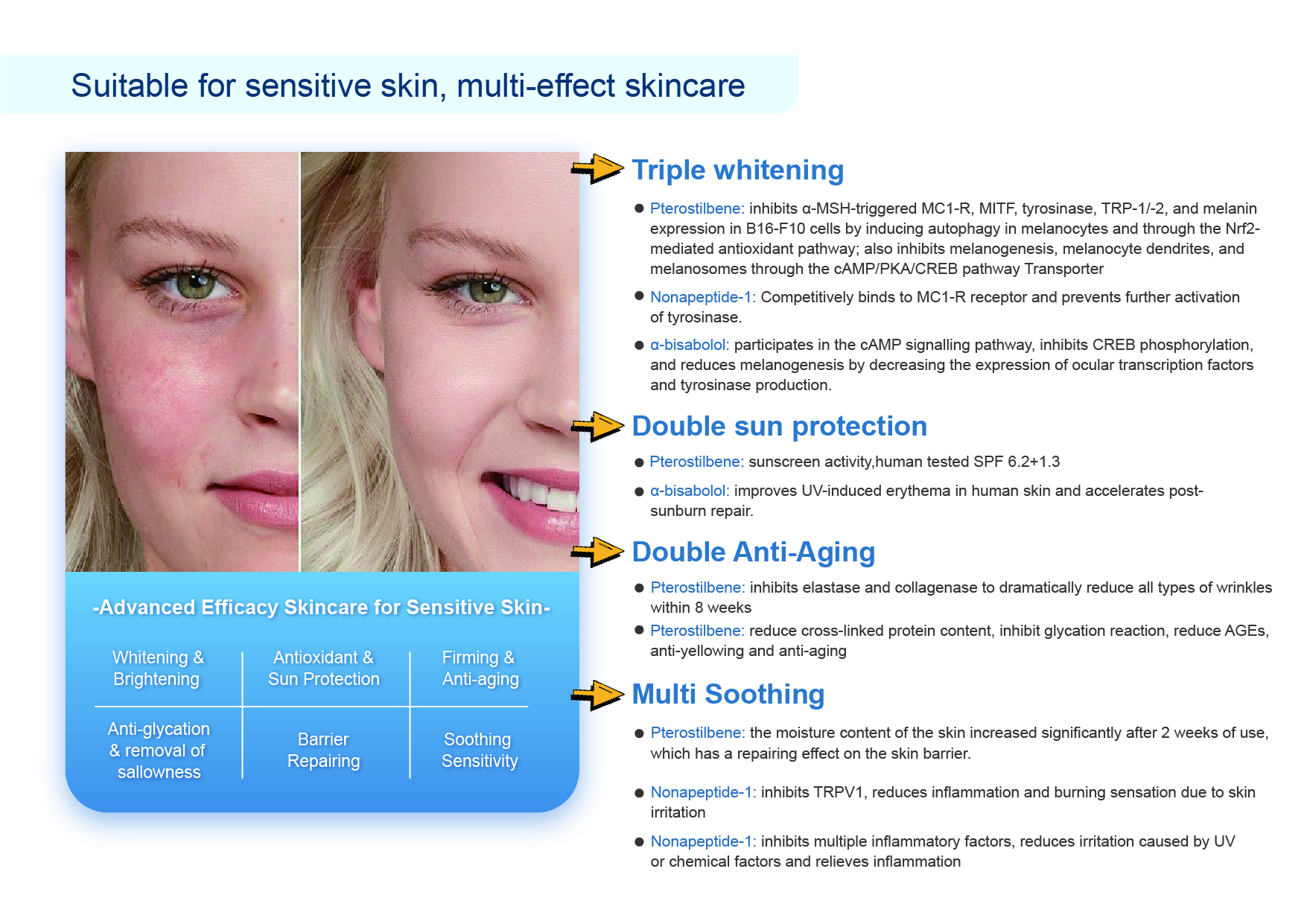 Suitable for sensitive skin, multi-effect skincare

-Advanced Efficacy Skincare for Sensitive Skin-

| Whitening & Brightening | Antioxidant & Sun Protection | Firming & Anti-aging |
|---|---|---|
| Anti-glycation & removal of sallowness | Barrier Repairing | Soothing Sensitivity |

Triple whitening

● Pterostilbene: inhibits α-MSH-triggered MC1-R, MITF, tyrosinase, TRP-1/-2, and melanin expression in B16-F10 cells by inducing autophagy in melanocytes and through the Nrf2-mediated antioxidant pathway; also inhibits melanogenesis, melanocyte dendrites, and melanosomes through the cAMP/PKA/CREB pathway Transporter

● Nonapeptide-1: Competitively binds to MC1-R receptor and prevents further activation of tyrosinase.

● α-bisabolol: participates in the cAMP signalling pathway, inhibits CREB phosphorylation, and reduces melanogenesis by decreasing the expression of ocular transcription factors and tyrosinase production.

Double sun protection

● Pterostilbene: sunscreen activity,human tested SPF 6.2+1.3

● α-bisabolol: improves UV-induced erythema in human skin and accelerates post-sunburn repair.

Double Anti-Aging

● Pterostilbene: inhibits elastase and collagenase to dramatically reduce all types of wrinkles within 8 weeks

● Pterostilbene: reduce cross-linked protein content, inhibit glycation reaction, reduce AGEs, anti-yellowing and anti-aging

Multi Soothing

● Pterostilbene: the moisture content of the skin increased significantly after 2 weeks of use, which has a repairing effect on the skin barrier.

● Nonapeptide-1: inhibits TRPV1, reduces inflammation and burning sensation due to skin irritation

● Nonapeptide-1: inhibits multiple inflammatory factors, reduces irritation caused by UV or chemical factors and relieves inflammation